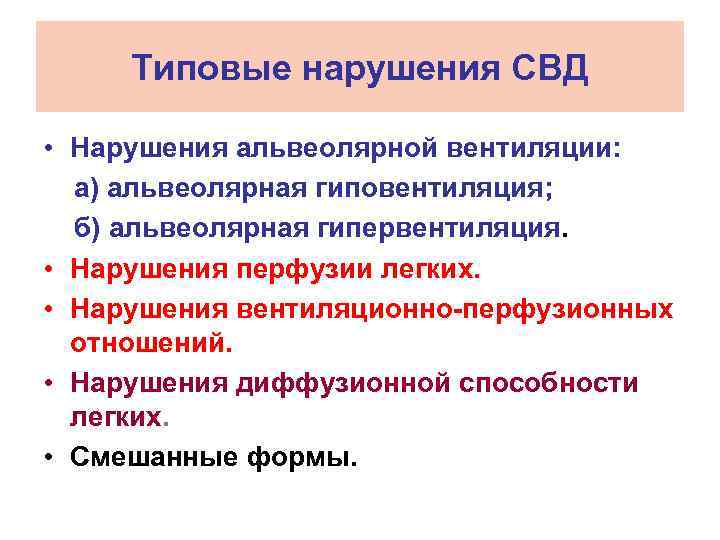 Типовые нарушения СВД

• Нарушения альвеолярной вентиляции:
а) альвеолярная гиповентиляция;
б) альвеолярная гипервентиляция.

• Нарушения перфузии легких.

• Нарушения вентиляционно-перфузионных отношений.

• Нарушения диффузионной способности легких.

• Смешанные формы.